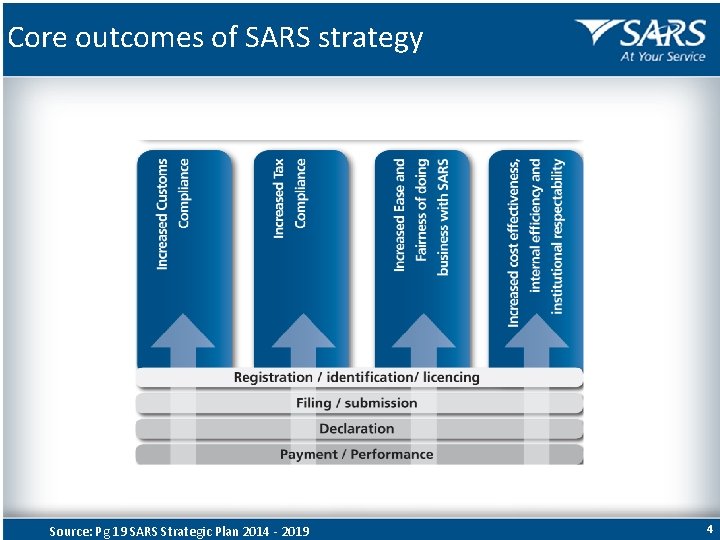 Core outcomes of SARS strategy

SARS
At Your Service

Increased Customs Compliance

Increased Tax Compliance

Increased Ease and Fairness of doing business with SARS

Increased cost effectiveness, internal efficiency and institutional respectability

Registration / identification/ licencing

Filing / submission

Declaration

Payment / Performance

Source: Pg 19 SARS Strategic Plan 2014 - 2019

4